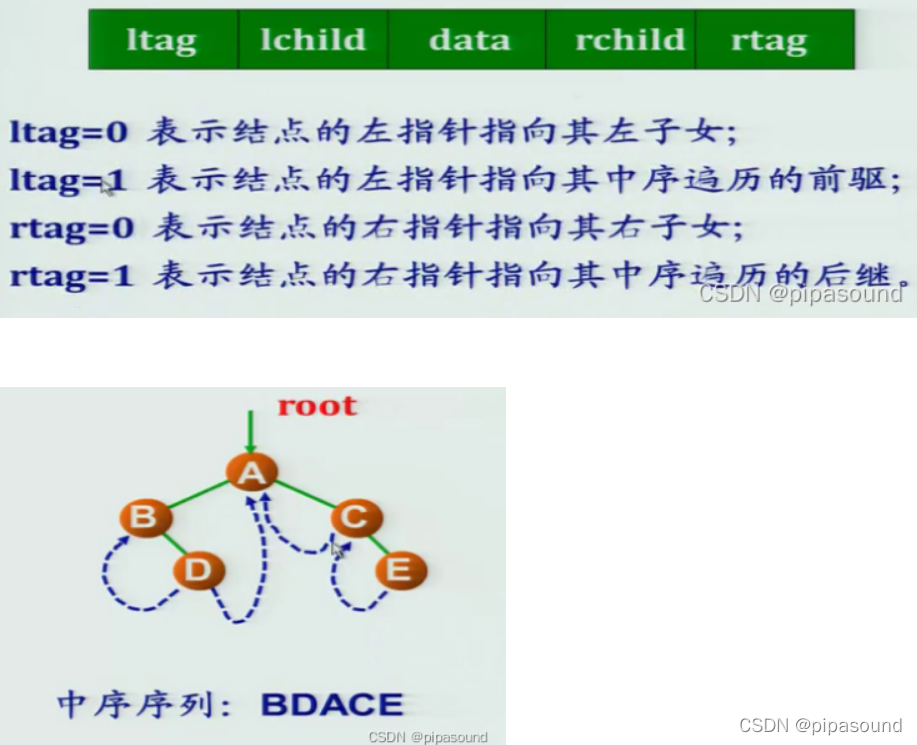 | ltag | lchild | data | rchild | rtag |
|---|---|---|---|---|

ltag=0 表示结点的左指针指向其左子女;
ltag=1 表示结点的左指针指向其中序遍历的前驱;
rtag=0 表示结点的右指针指向其右子女;
rtag=1 表示结点的右指针指向其中序遍历的后继。

CSDN @pipasound

root

A
B
C
D
E

中序序列: BDACE

CSDN @pipasound

CSDN @pipasound